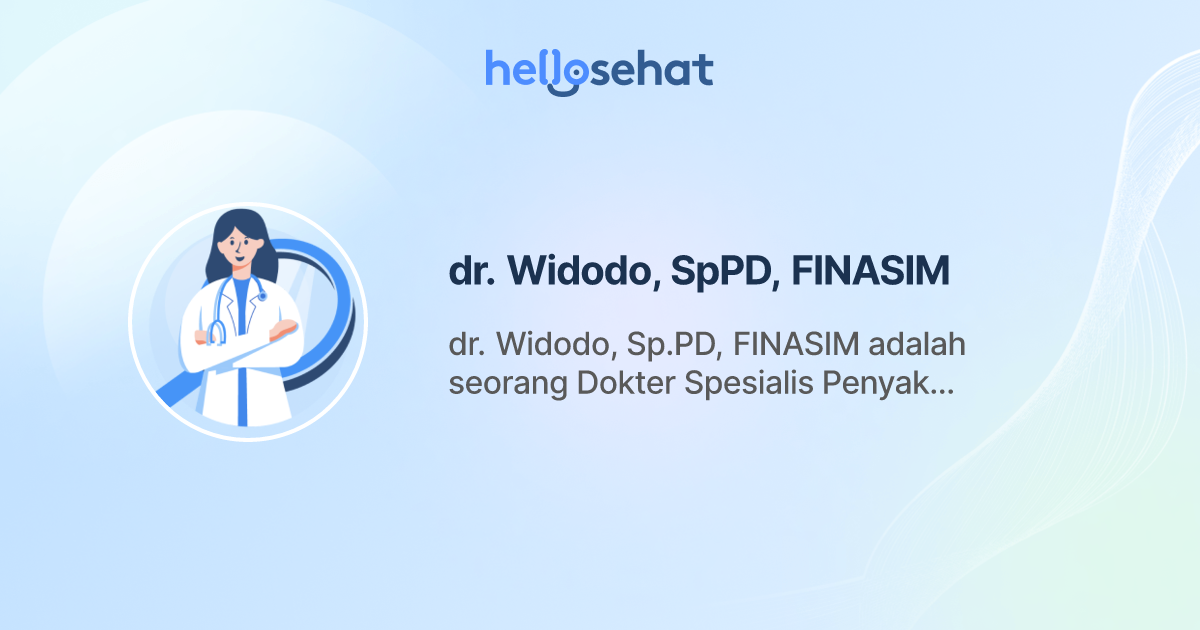 hellosehat

dr. Widodo, SpPD, FINASIM

dr. Widodo, Sp.PD, FINASIM adalah seorang Dokter Spesialis Penyak...